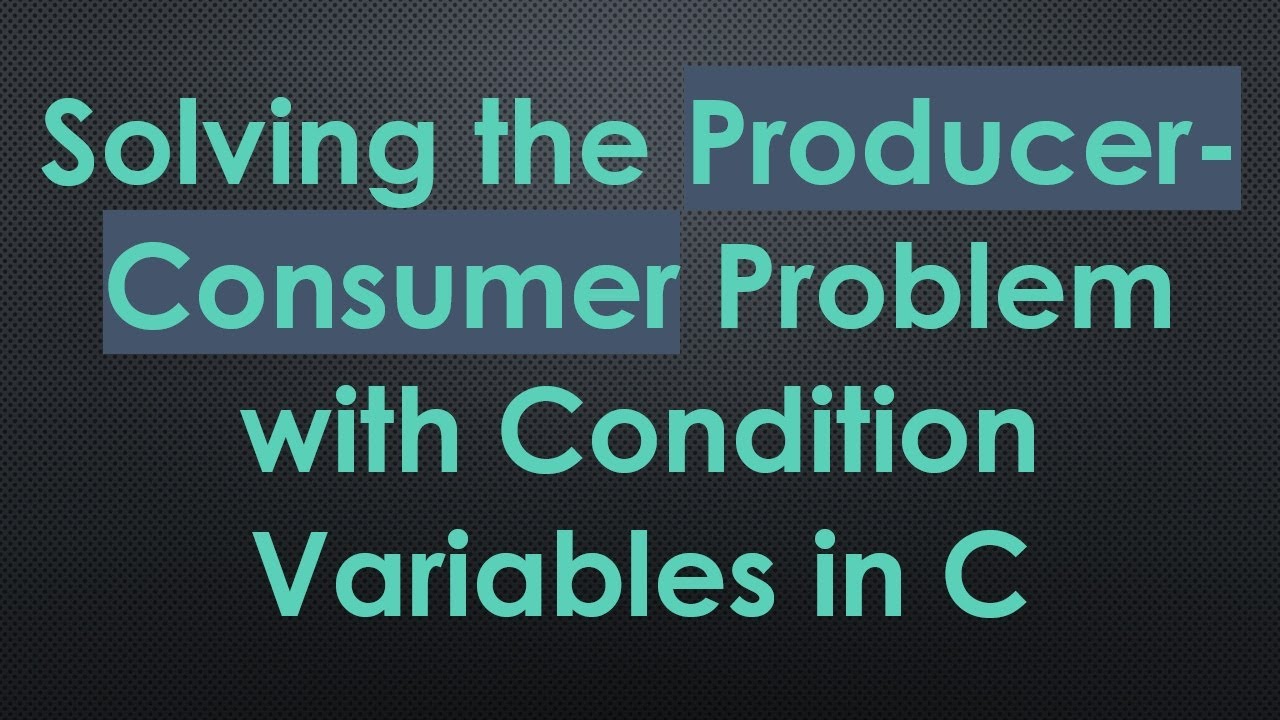 Solving the Producer-Consumer Problem with Condition Variables in C